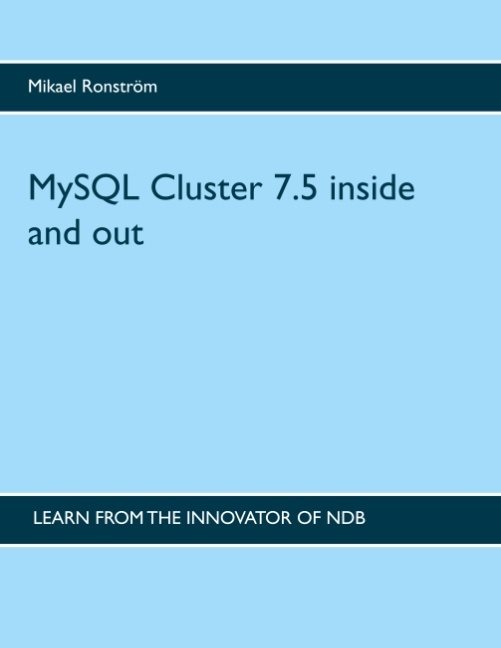 Mikael Ronström

MySQL Cluster 7.5 inside and out

LEARN FROM THE INNOVATOR OF NDB